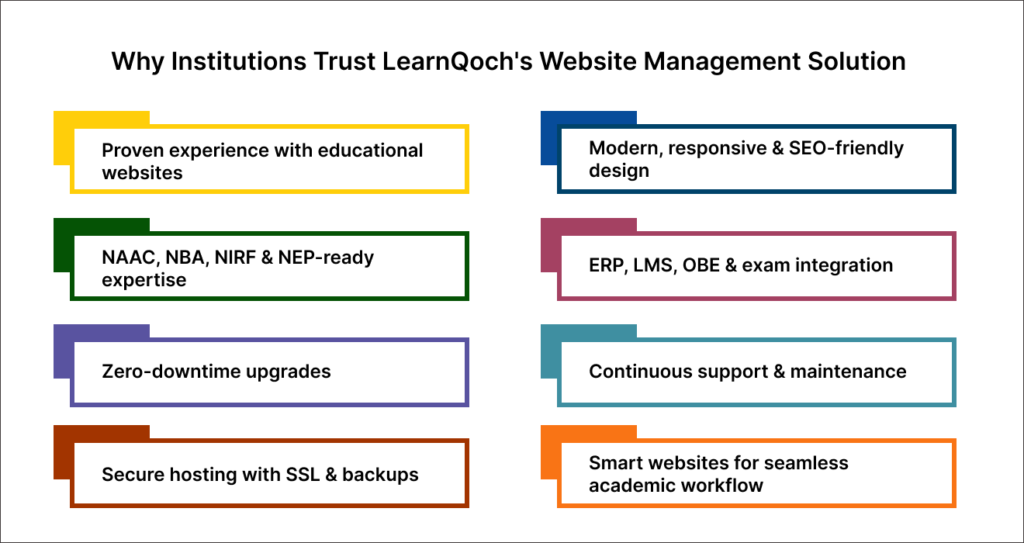 Why Institutions Trust LearnQoch's Website Management Solution

Proven experience with educational websites

NAAC, NBA, NIRF & NEP-ready expertise

Zero-downtime upgrades

Secure hosting with SSL & backups

Modern, responsive & SEO-friendly design

ERP, LMS, OBE & exam integration

Continuous support & maintenance

Smart websites for seamless academic workflow